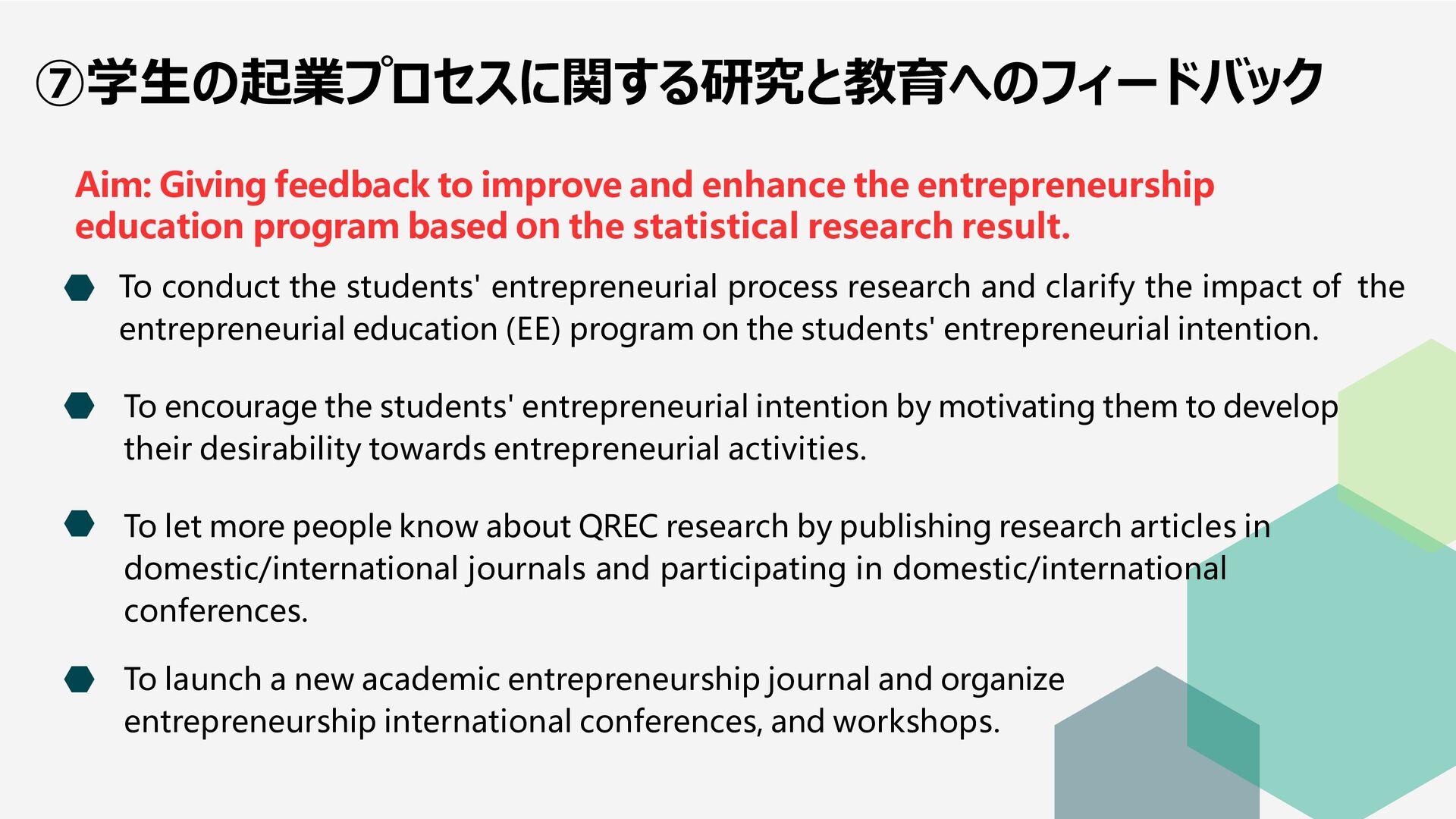 ⑦学生の起業プロセスに関する研究と教育へのフィードバック

Aim: Giving feedback to improve and enhance the entrepreneurship education program based on the statistical research result.

To conduct the students' entrepreneurial process research and clarify the impact of the entrepreneurial education (EE) program on the students' entrepreneurial intention.

To encourage the students' entrepreneurial intention by motivating them to develop their desirability towards entrepreneurial activities.

To let more people know about QREC research by publishing research articles in domestic/international journals and participating in domestic/international conferences.

To launch a new academic entrepreneurship journal and organize entrepreneurship international conferences, and workshops.